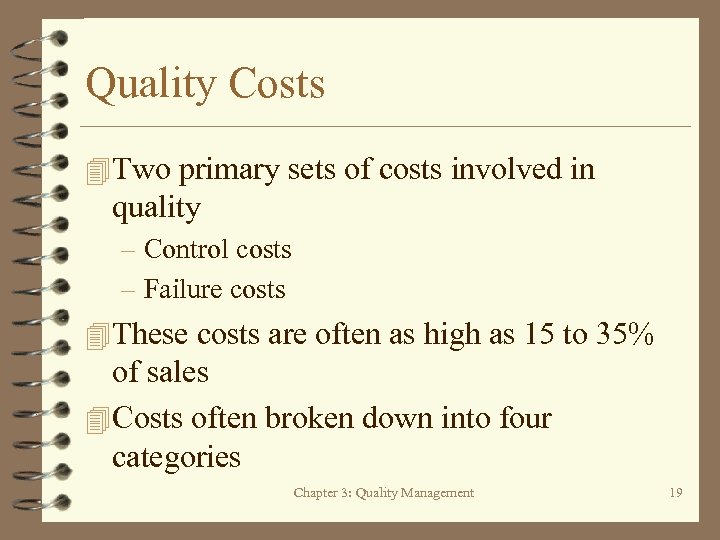 Quality Costs

Two primary sets of costs involved in quality

– Control costs

– Failure costs

These costs are often as high as 15 to 35% of sales

Costs often broken down into four categories

Chapter 3: Quality Management

19